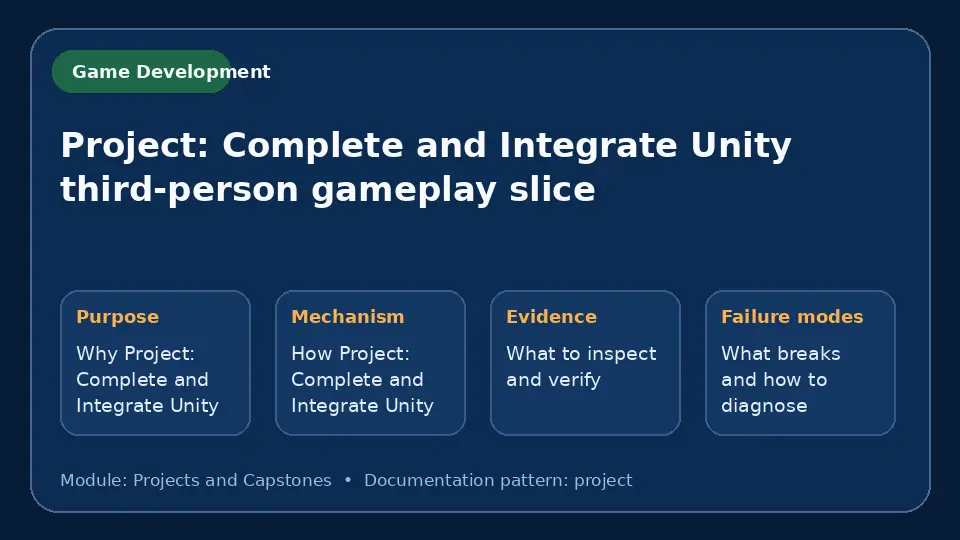 Game Development

Project: Complete and Integrate Unity third-person gameplay slice

Purpose
Why Project: Complete and Integrate Unity

Mechanism
How Project: Complete and Integrate Unity

Evidence
What to inspect and verify

Failure modes
What breaks and how to diagnose

Module: Projects and Capstones • Documentation pattern: project